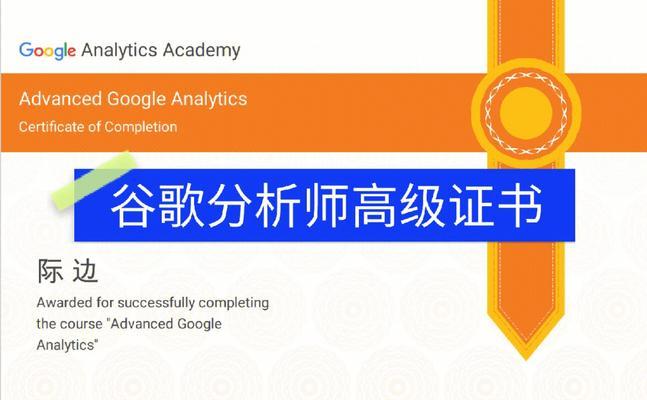 Google Analytics Academy

Advanced Google Analytics
Certificate of Completion

谷歌分析师高级证书

际 边

Awarded for successfully completing the course "Advanced Google Analytics"